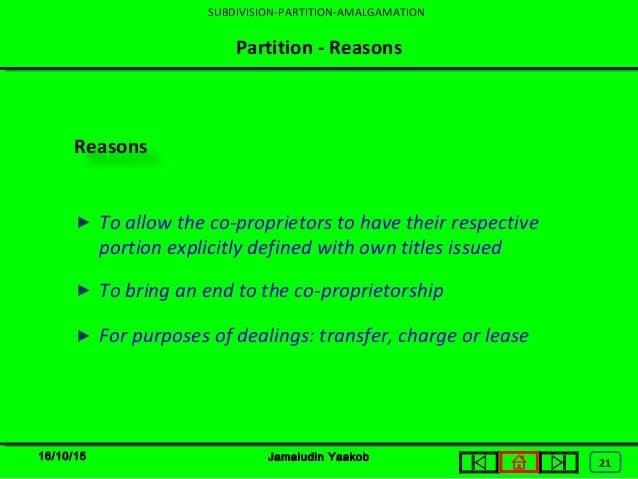 SUBDIVISION-PARTITION-AMALGAMATION

Partition - Reasons

Reasons

▶ To allow the co-proprietors to have their respective portion explicitly defined with own titles issued

▶ To bring an end to the co-proprietorship

▶ For purposes of dealings: transfer, charge or lease

16/10/15

Jamaludin Yaakob

21